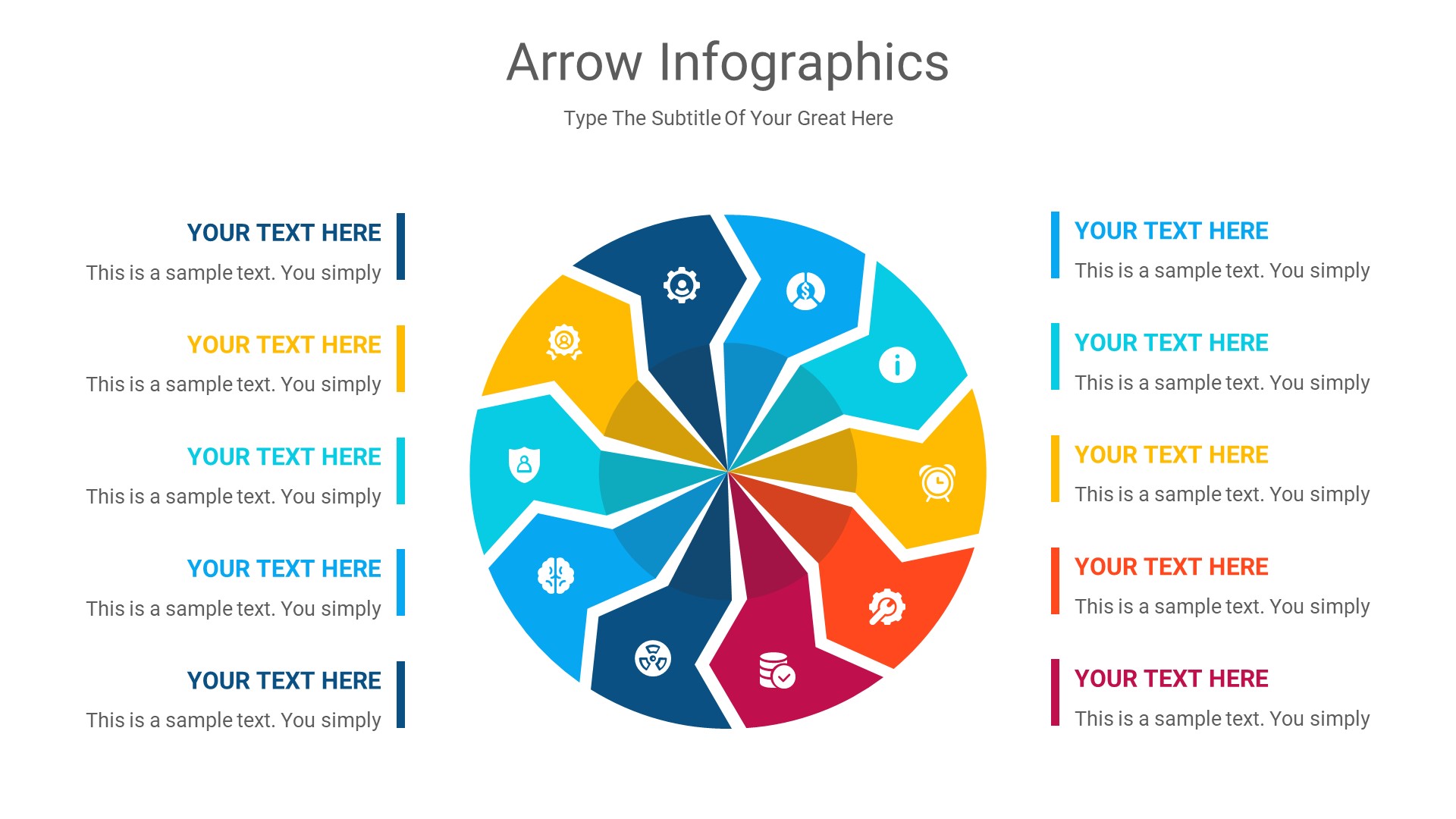 Arrow Infographics

Type The Subtitle Of Your Great Here

YOUR TEXT HERE

This is a sample text. You simply

YOUR TEXT HERE

This is a sample text. You simply

YOUR TEXT HERE

This is a sample text. You simply

YOUR TEXT HERE

This is a sample text. You simply

YOUR TEXT HERE

This is a sample text. You simply

YOUR TEXT HERE

This is a sample text. You simply

YOUR TEXT HERE

This is a sample text. You simply

YOUR TEXT HERE

This is a sample text. You simply

YOUR TEXT HERE

This is a sample text. You simply

YOUR TEXT HERE

This is a sample text. You simply